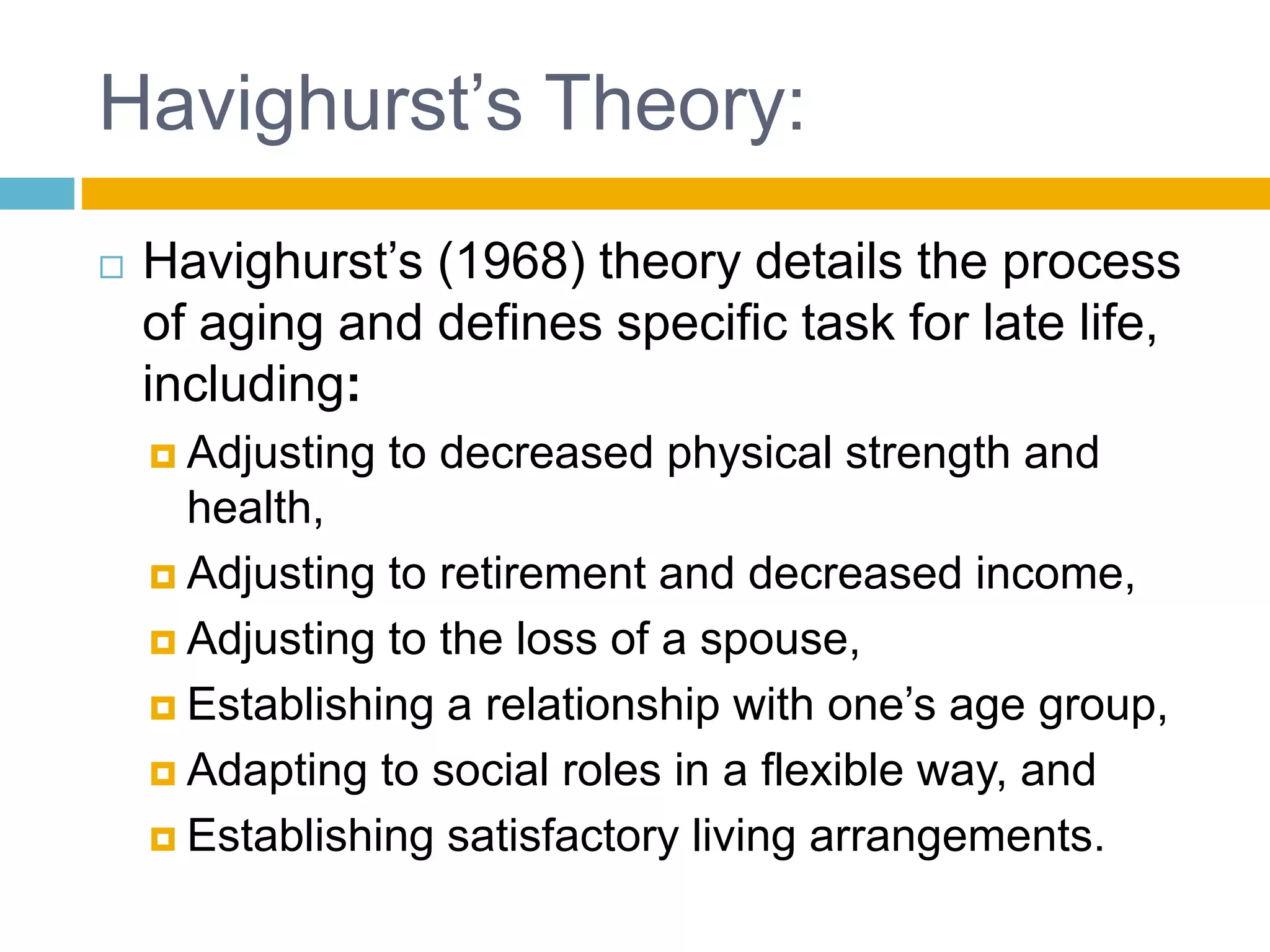 Havighurst’s Theory:

Havighurst’s (1968) theory details the process of aging and defines specific task for late life, including:

Adjusting to decreased physical strength and health,

Adjusting to retirement and decreased income,

Adjusting to the loss of a spouse,

Establishing a relationship with one’s age group,

Adapting to social roles in a flexible way, and

Establishing satisfactory living arrangements.